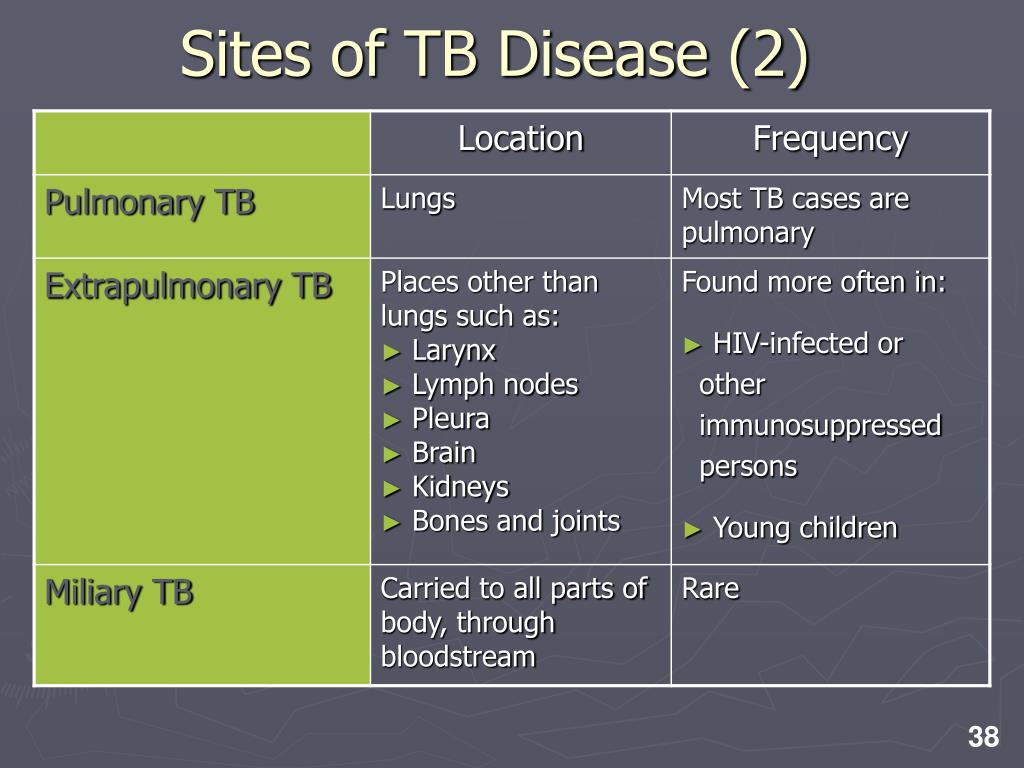 Sites of TB Disease (2)

| | Location | Frequency |
|---|---|---|
| Pulmonary TB | Lungs | Most TB cases are pulmonary |
| Extrapulmonary TB | Places other than lungs such as: ► Larynx ► Lymph nodes ► Pleura ► Brain ► Kidneys ► Bones and joints | Found more often in: ► HIV-infected or other immunosuppressed persons ► Young children |
| Miliary TB | Carried to all parts of body, through bloodstream | Rare |

38